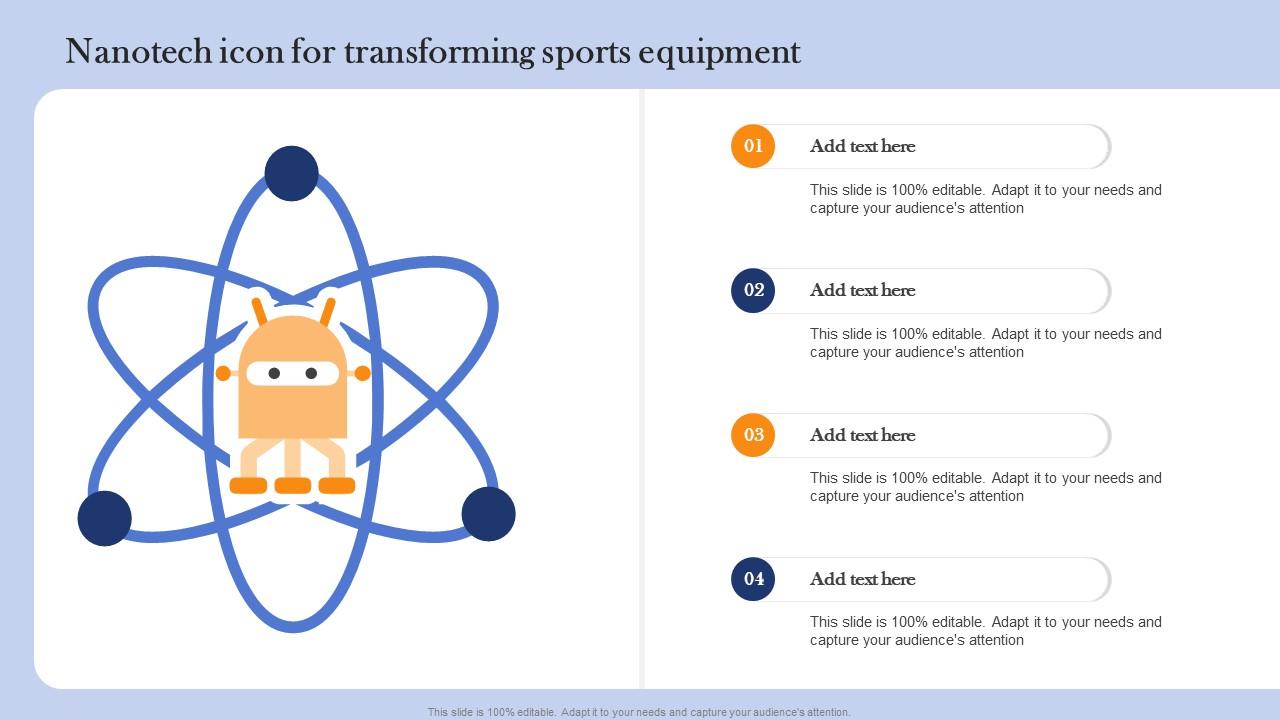 Nanotech icon for transforming sports equipment

01
Add text here
This slide is 100% editable. Adapt it to your needs and capture your audience's attention

02
Add text here
This slide is 100% editable. Adapt it to your needs and capture your audience's attention

03
Add text here
This slide is 100% editable. Adapt it to your needs and capture your audience's attention

04
Add text here
This slide is 100% editable. Adapt it to your needs and capture your audience's attention

This slide is 100% editable. Adapt it to your needs and capture your audience's attention.